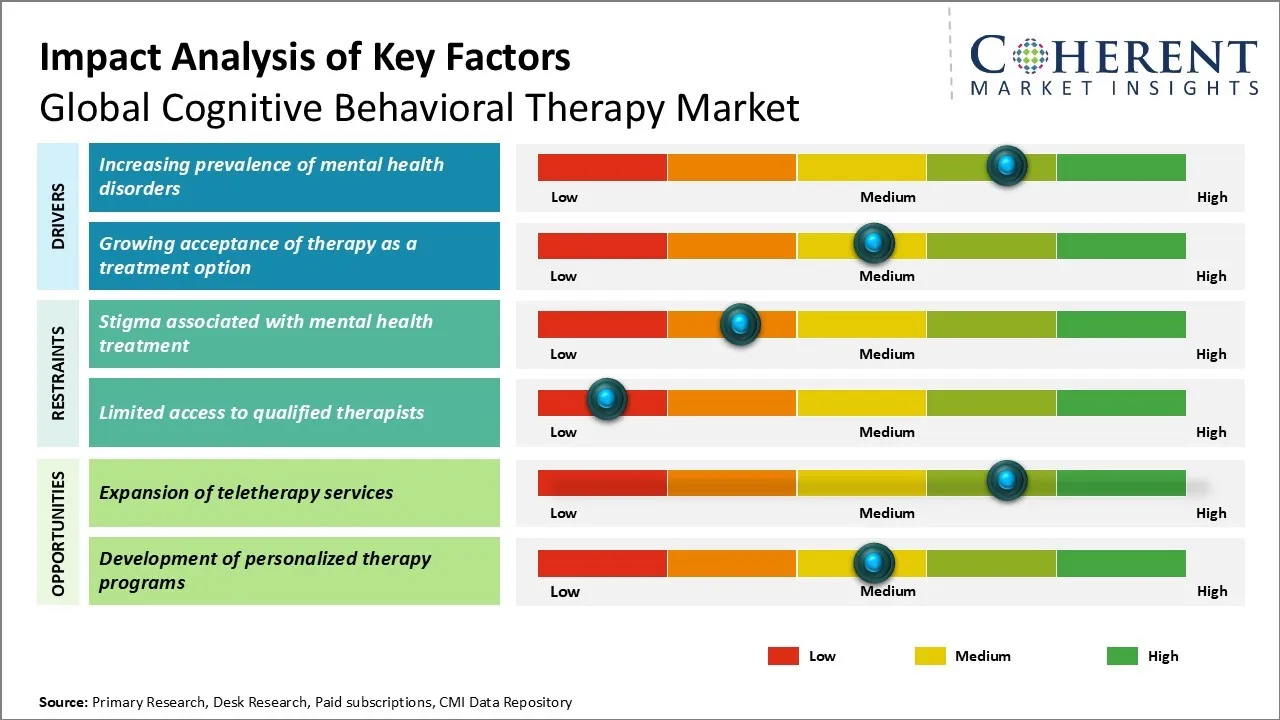 Impact Analysis of Key Factors
Global Cognitive Behavioral Therapy Market

COHERENT
MARKET INSIGHTS

DRIVERS

Increasing prevalence of mental health disorders

Low Medium High

Growing acceptance of therapy as a treatment option

Low Medium High

RESTRAINTS

Stigma associated with mental health treatment

Low Medium High

Limited access to qualified therapists

Low Medium High

OPPORTUNITIES

Expansion of teletherapy services

Low Medium High

Development of personalized therapy programs

Low Medium High

Low Medium High

Source: Primary Research, Desk Research, Paid subscriptions, CMI Data Repository